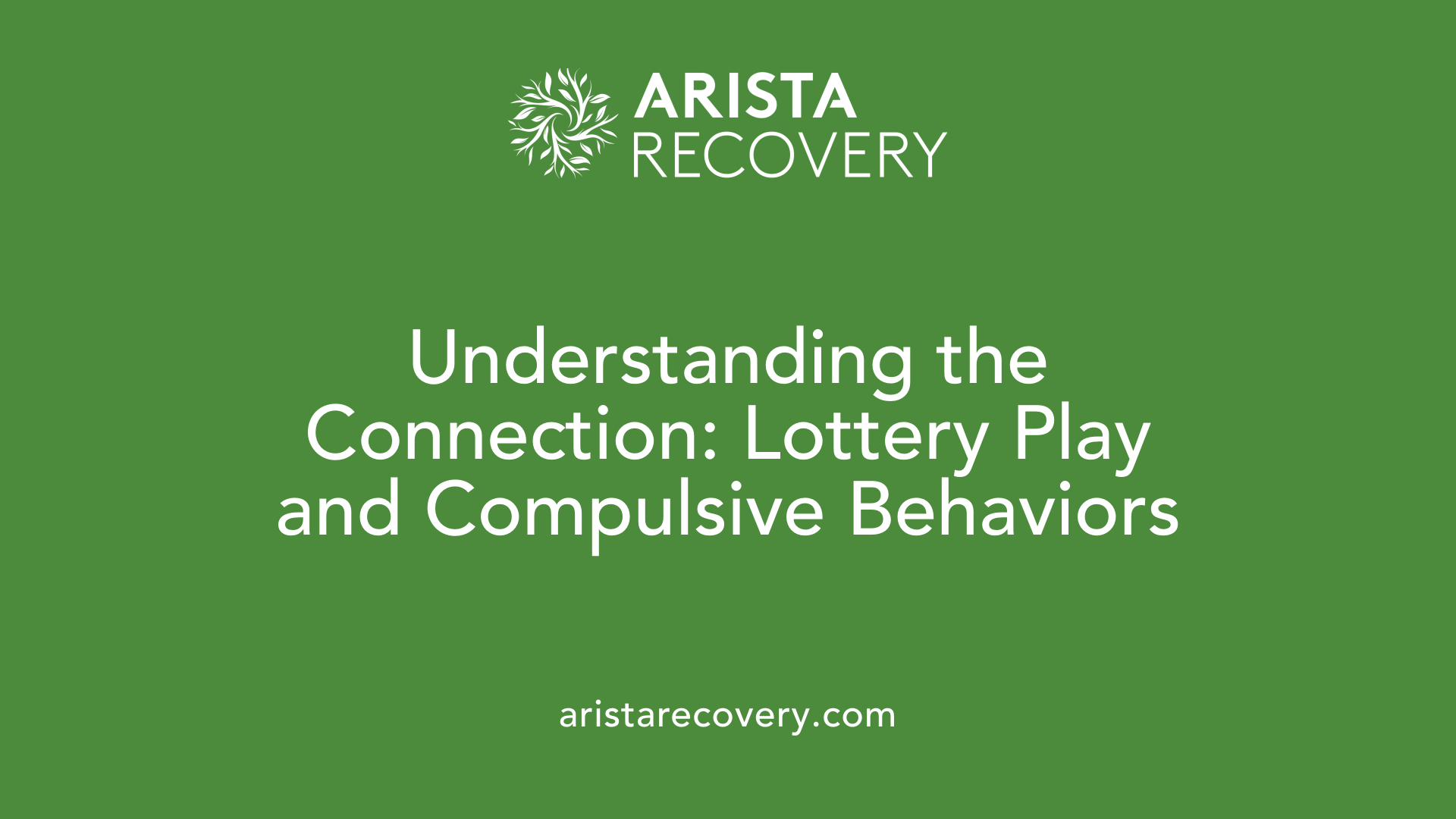 ARISTA
RECOVERY

Understanding the Connection: Lottery Play and Compulsive Behaviors

aristarecovery.com